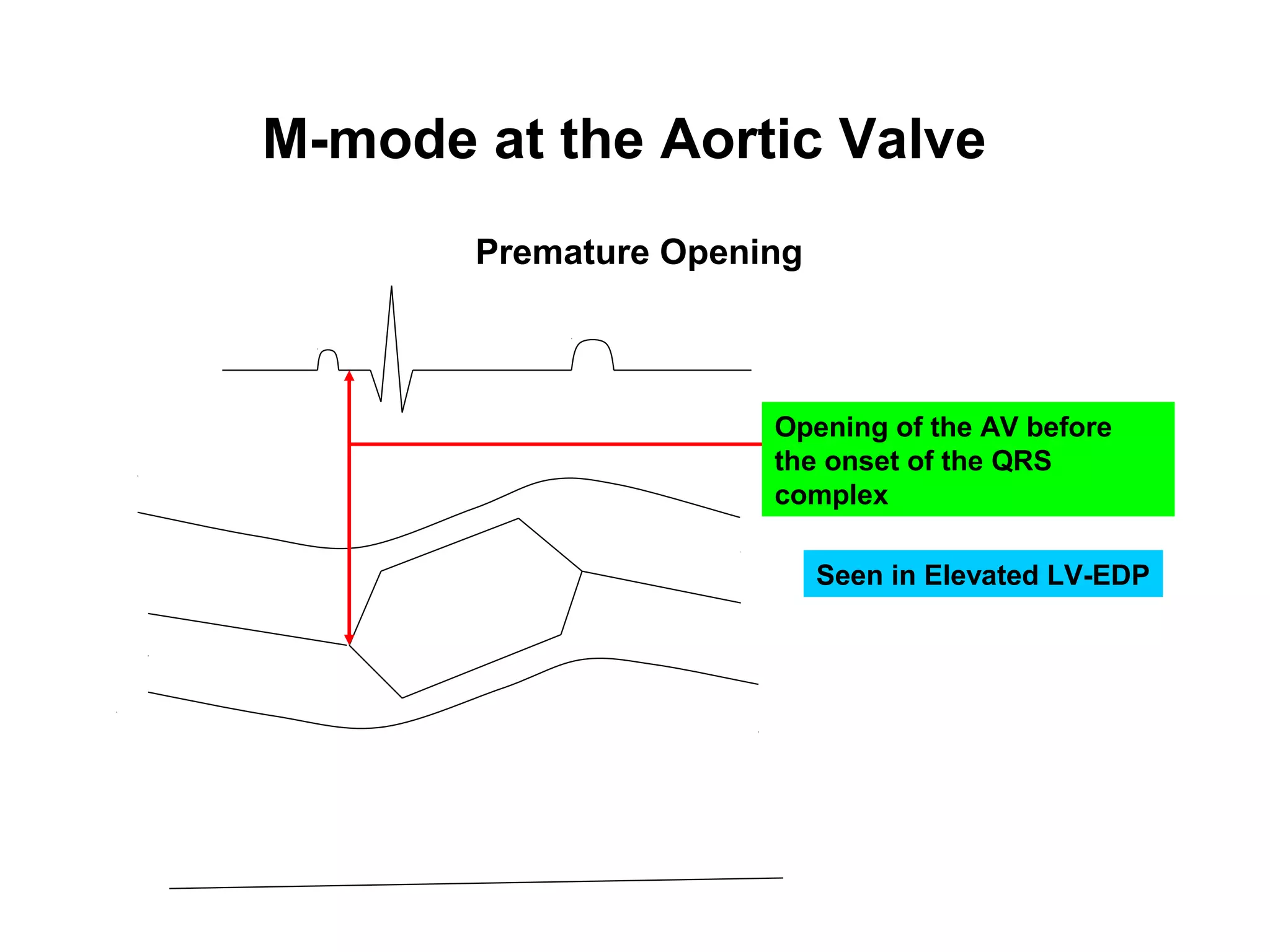 M-mode at the Aortic Valve

Premature Opening

Opening of the AV before the onset of the QRS complex

Seen in Elevated LV-EDP